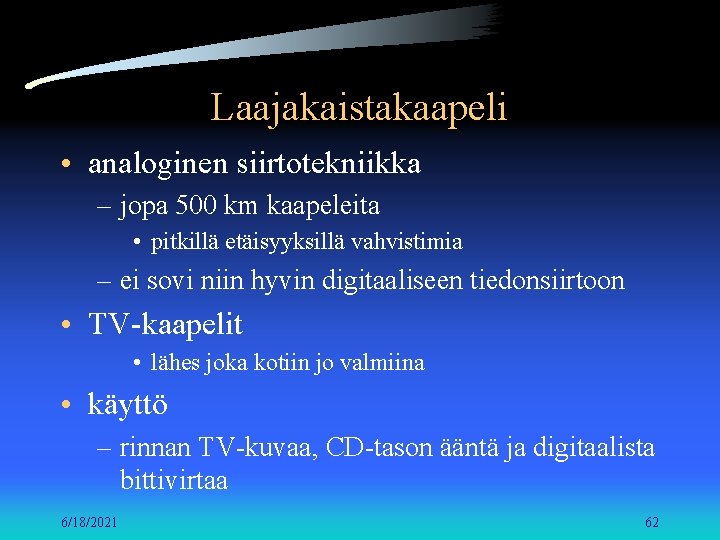 Laajakaistakaapeli

• analoginen siirtotekniikka
– jopa 500 km kaapeleita
• pitkillä etäisyyksillä vahvistimia
– ei sovi niin hyvin digitaaliseen tiedonsiirtoon
• TV-kaapelit
• lähes joka kotiin jo valmiina
• käyttö
– rinnan TV-kuvaa, CD-tason ääntä ja digitaalista bittivirtaa

6/18/2021

62